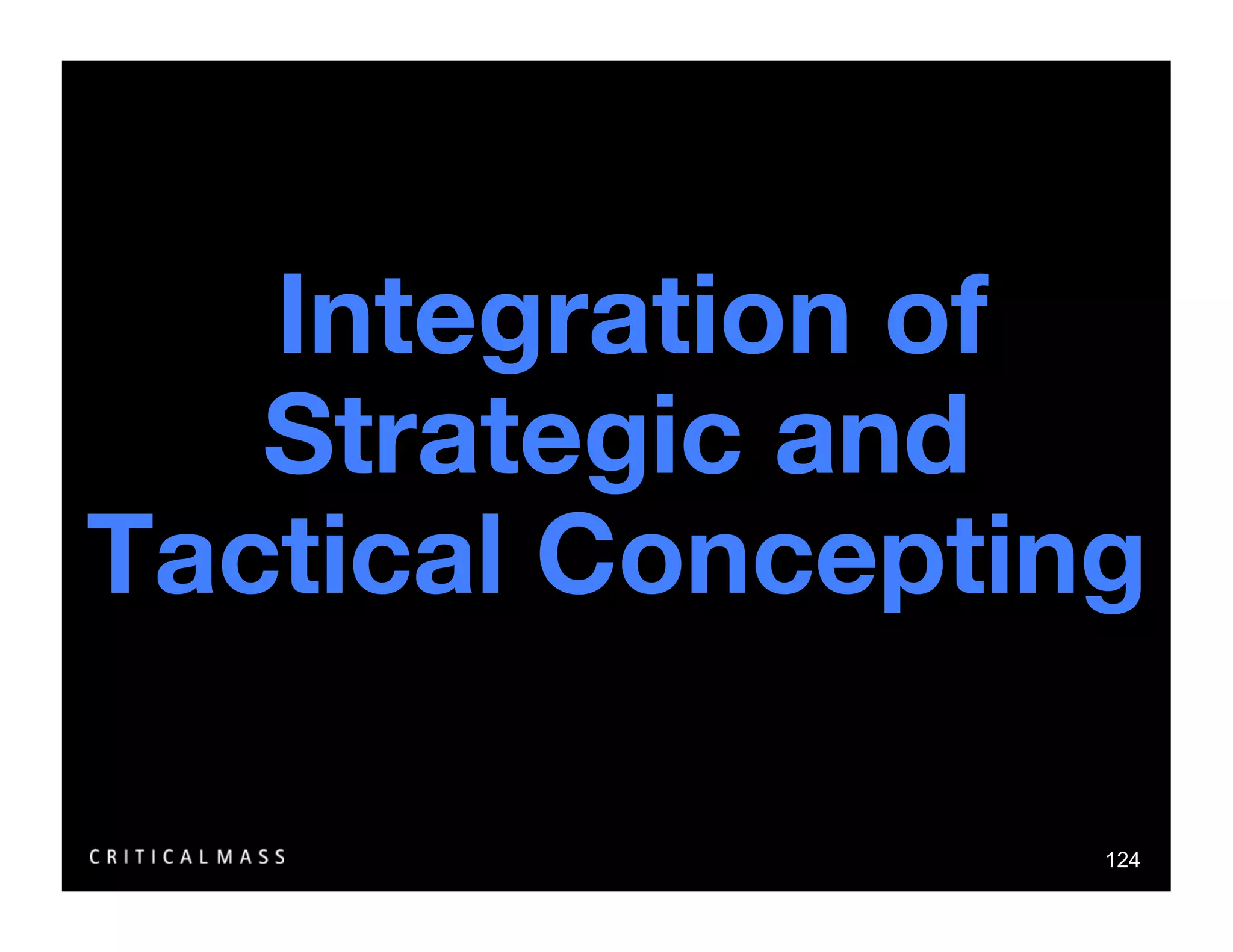 Integration of Strategic and Tactical Concepting

CRITICALMASS

124